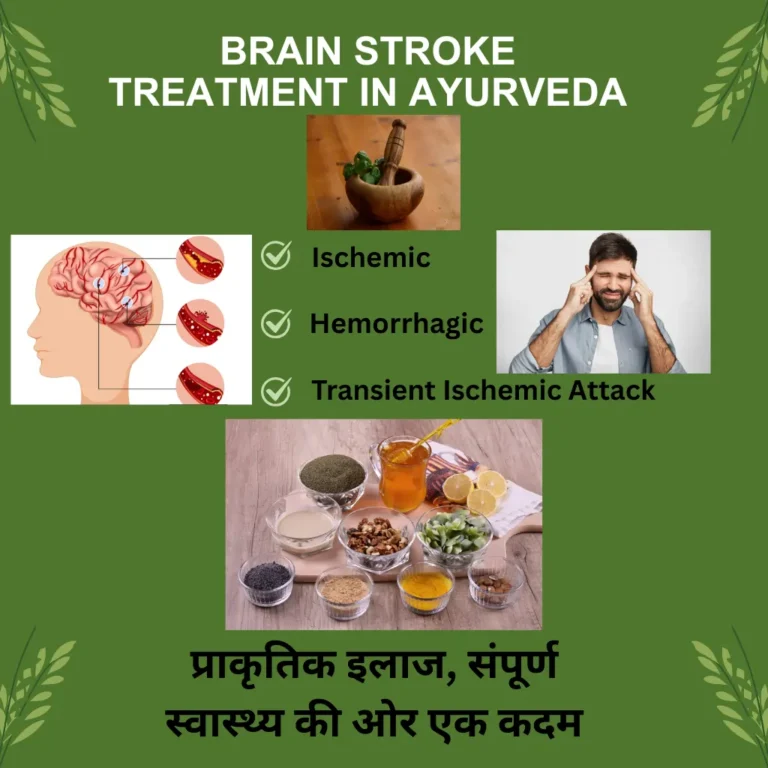 BRAIN STROKE TREATMENT IN AYURVEDA

Ischemic

Hemorrhagic

Transient Ischemic Attack

प्राकृतिक इलाज, संपूर्ण स्वास्थ्य की ओर एक कदम